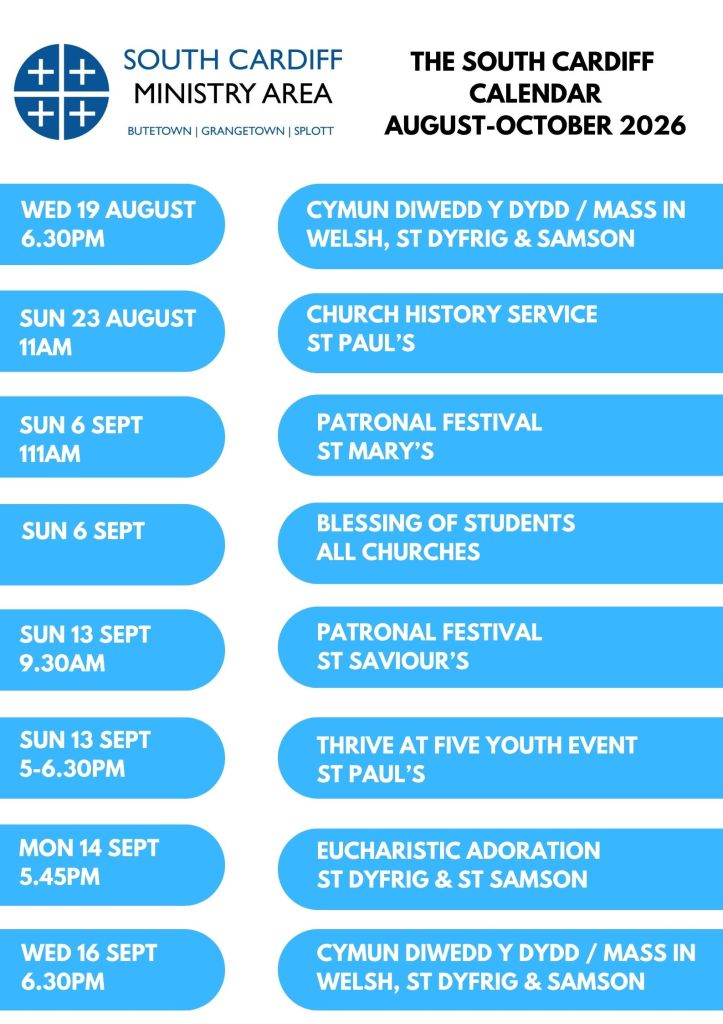 SOUTH CARDIFF MINISTRY AREA
BUTETOWN | GRANGETOWN | SPLOTT

THE SOUTH CARDIFF CALENDAR AUGUST-OCTOBER 2026

WED 19 AUGUST 6.30PM

CYMUN DIWEDD Y DYDD / MASS IN WELSH, ST DYFRIG & SAMSON

SUN 23 AUGUST 11AM

CHURCH HISTORY SERVICE ST PAUL'S

SUN 6 SEPT 111AM

PATRONAL FESTIVAL ST MARY'S

SUN 6 SEPT

BLESSING OF STUDENTS ALL CHURCHES

SUN 13 SEPT 9.30AM

PATRONAL FESTIVAL ST SAVIOUR'S

SUN 13 SEPT 5-6.30PM

THRIVE AT FIVE YOUTH EVENT ST PAUL'S

MON 14 SEPT 5.45PM

EUCHARISTIC ADORATION ST DYFRIG & ST SAMSON

WED 16 SEPT 6.30PM

CYMUN DIWEDD Y DYDD / MASS IN WELSH, ST DYFRIG & SAMSON